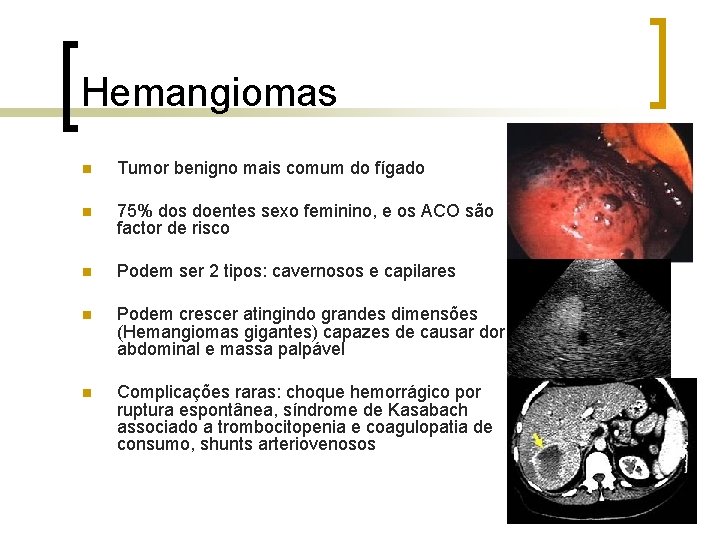 Hemangiomas

Tumor benigno mais comum do fígado

75% dos doentes sexo feminino, e os ACO são factor de risco

Podem ser 2 tipos: cavernosos e capilares

Podem crescer atingindo grandes dimensões (Hemangiomas gigantes) capazes de causar dor abdominal e massa palpável

Complicações raras: choque hemorrágico por ruptura espontânea, síndrome de Kasabach associado a trombocitopenia e coagulopatia de consumo, shunts arteriovenosos